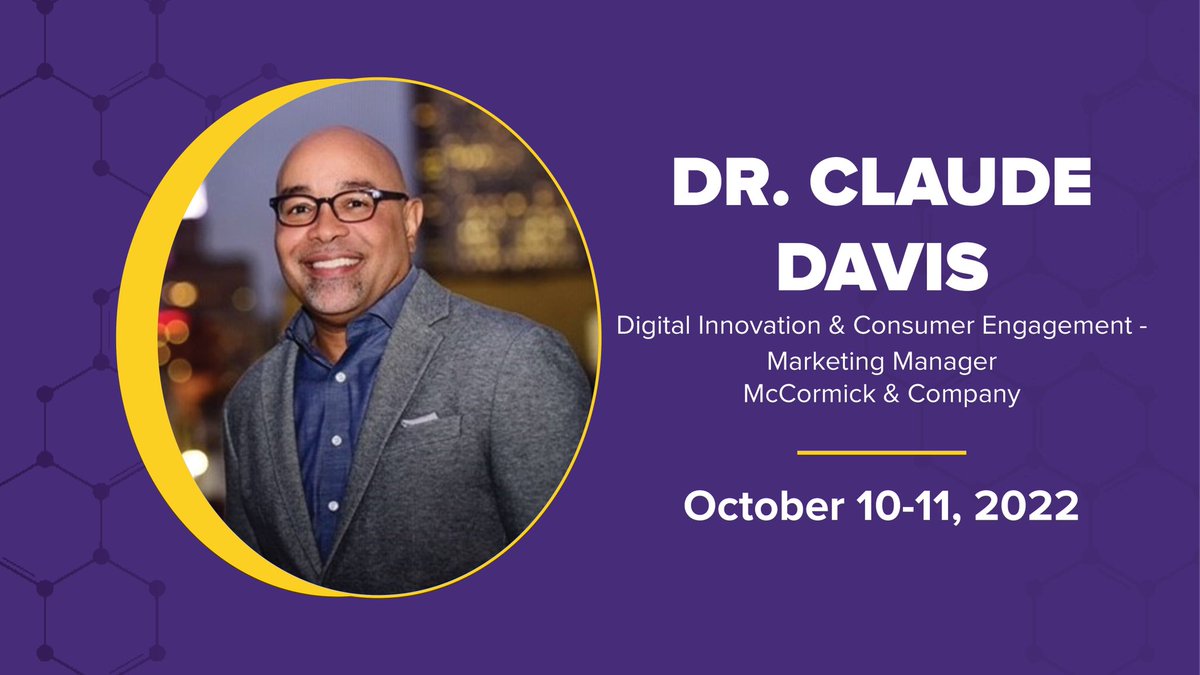 DR. CLAUDE DAVIS

Digital Innovation & Consumer Engagement - Marketing Manager
McCormick & Company

October 10-11, 2022